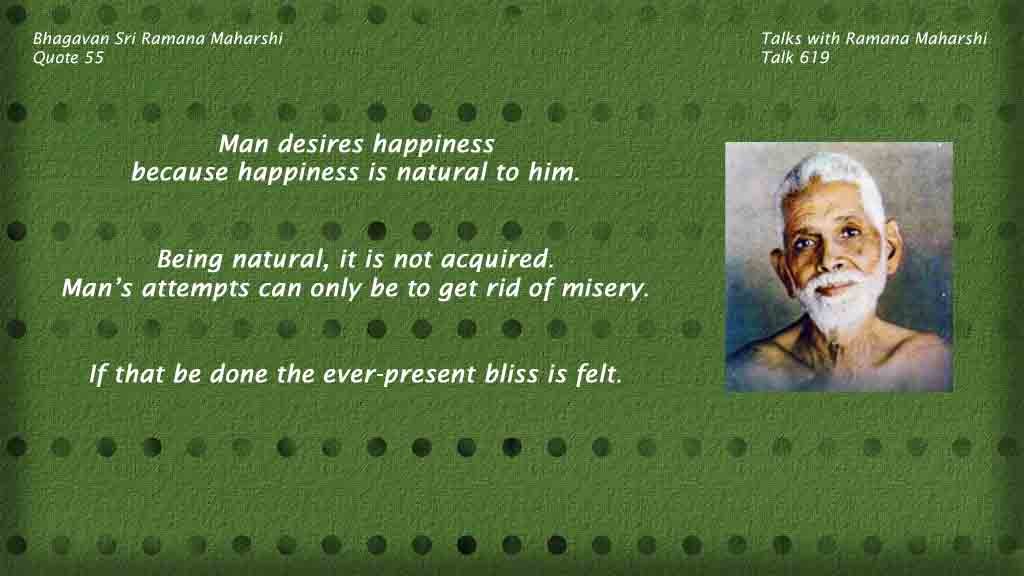 Bhagavan Sri Ramana Maharshi
Quote 55

Talks with Ramana Maharshi
Talk 619

Man desires happiness because happiness is natural to him.

Being natural, it is not acquired. Man's attempts can only be to get rid of misery.

If that be done the ever-present bliss is felt.